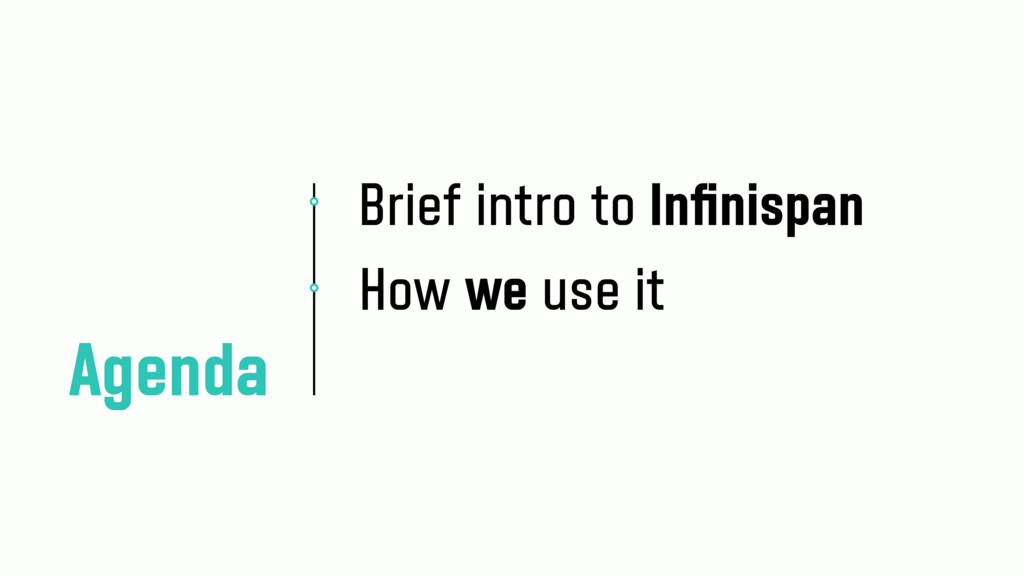 Agenda

Brief intro to Infinispan

How we use it